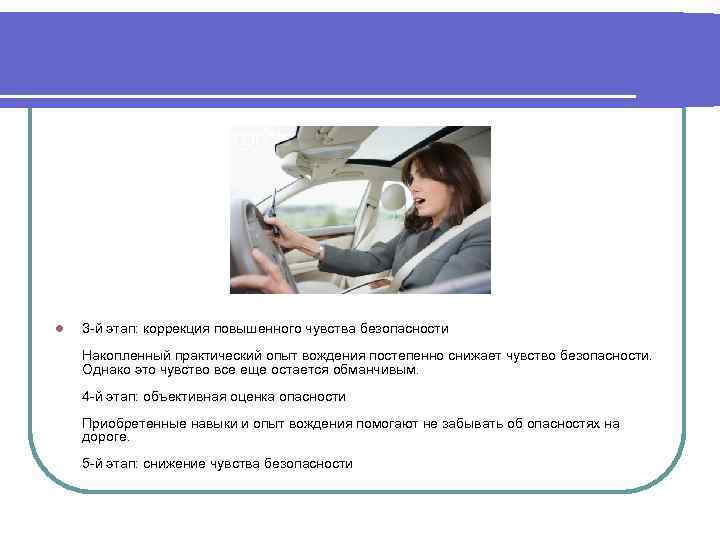 3-й этап: коррекция повышенного чувства безопасности

Накопленный практический опыт вождения постепенно снижает чувство безопасности. Однако это чувство все еще остается обманчивым.

4-й этап: объективная оценка опасности

Приобретенные навыки и опыт вождения помогают не забывать об опасностях на дороге.

5-й этап: снижение чувства безопасности